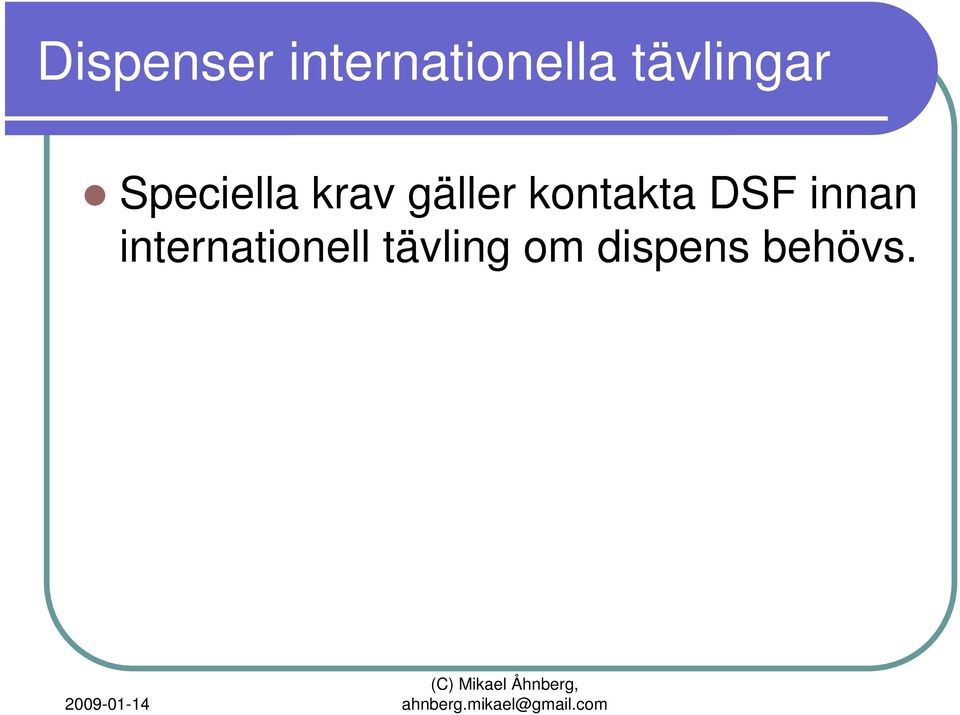 Dispenser internationella tävlingar

Speciella krav gäller kontakta DSF innan internationell tävling om dispens behövs.

2009-01-14

(C) Mikael Åhnberg, ahnberg.mikael@gmail.com